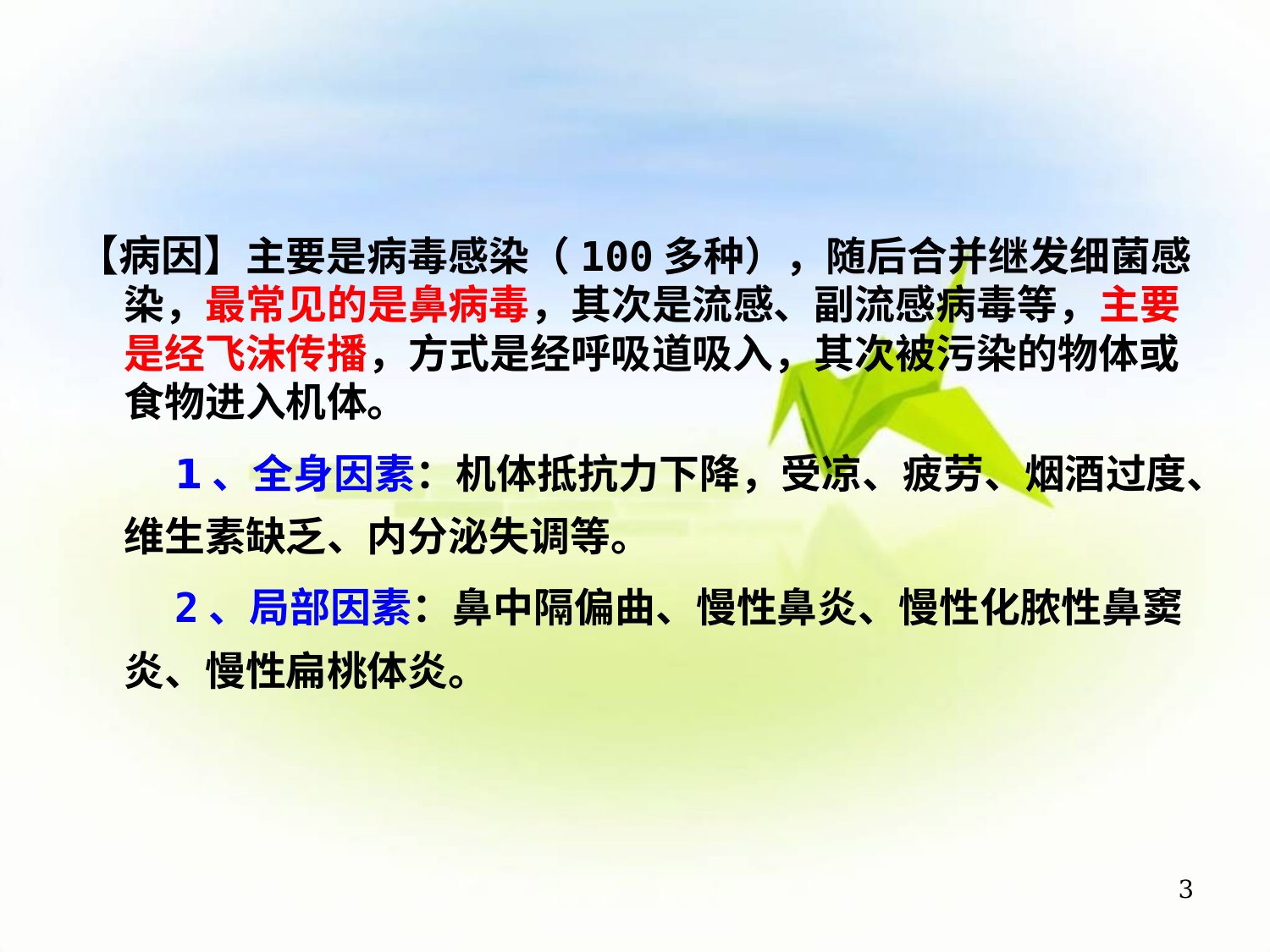 【病因】主要是病毒感染（100 多种），随后合并继发细菌感染，最常见的是鼻病毒，其次是流感、副流感病毒等，主要是经飞沫传播，方式是经呼吸道吸入，其次被污染的物体或食物进入机体。

1、全身因素：机体抵抗力下降，受凉、疲劳、烟酒过度、维生素缺乏、内分泌失调等。

2、局部因素：鼻中隔偏曲、慢性鼻炎、慢性化脓性鼻窦炎、慢性扁桃体炎。

3